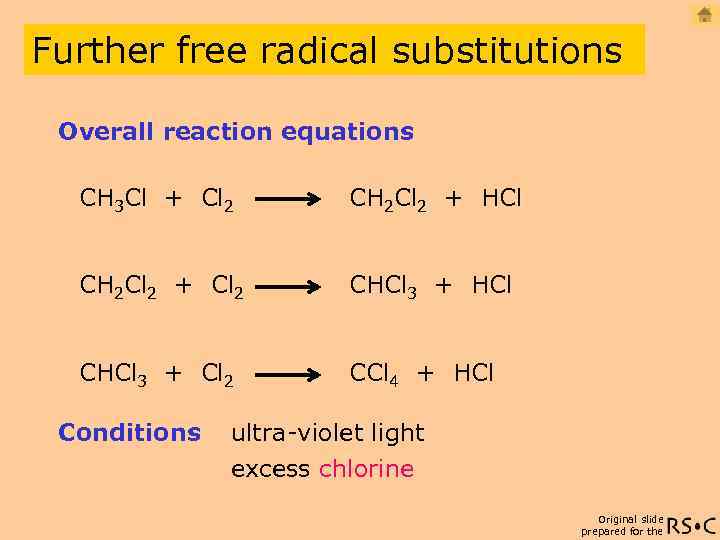 Further free radical substitutions

Overall reaction equations

$CH_3Cl + Cl_2 \longrightarrow CH_2Cl_2 + HCl$

$CH_2Cl_2 + Cl_2 \longrightarrow CHCl_3 + HCl$

$CHCl_3 + Cl_2 \longrightarrow CCl_4 + HCl$

Conditions ultra-violet light
excess chlorine

Original slide prepared for the RS•C